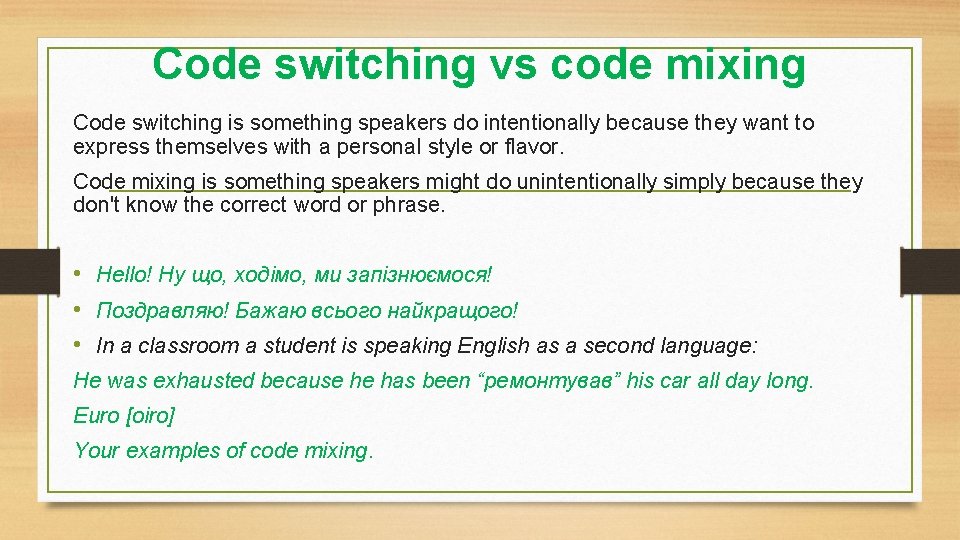 Code switching vs code mixing

Code switching is something speakers do intentionally because they want to express themselves with a personal style or flavor.

Code mixing is something speakers might do unintentionally simply because they don't know the correct word or phrase.

• Hello! Ну що, ходімо, ми запізнюємося!
• Поздравляю! Бажаю всього найкращого!
• In a classroom a student is speaking English as a second language:

He was exhausted because he has been “ремонтував” his car all day long.

Euro [oiro]

Your examples of code mixing.